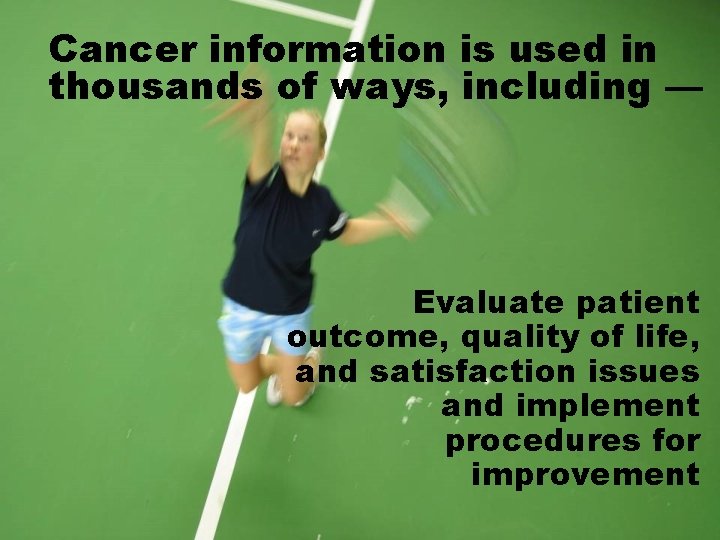 Cancer information is used in thousands of ways, including —

Evaluate patient outcome, quality of life, and satisfaction issues and implement procedures for improvement